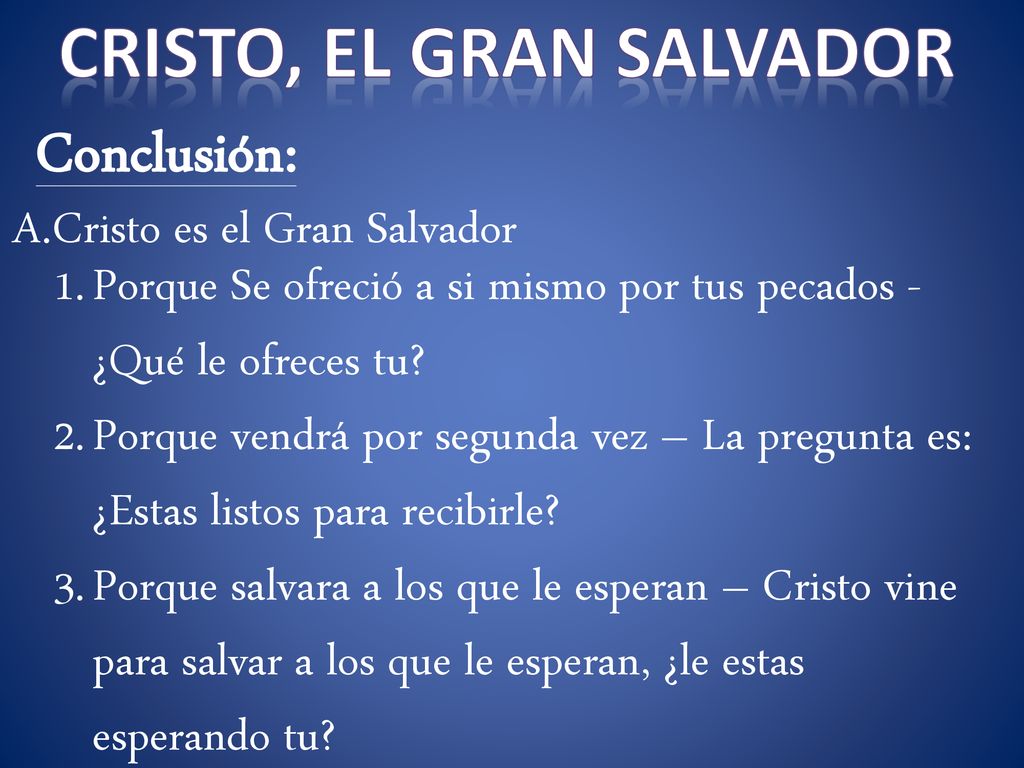 CRISTO, EL GRAN SALVADOR

Conclusión:

A. Cristo es el Gran Salvador

1. Porque Se ofreció a si mismo por tus pecados - ¿Qué le ofreces tu?
2. Porque vendrá por segunda vez – La pregunta es: ¿Estas listos para recibirle?
3. Porque salvara a los que le esperan – Cristo vine para salvar a los que le esperan, ¿le estas esperando tu?